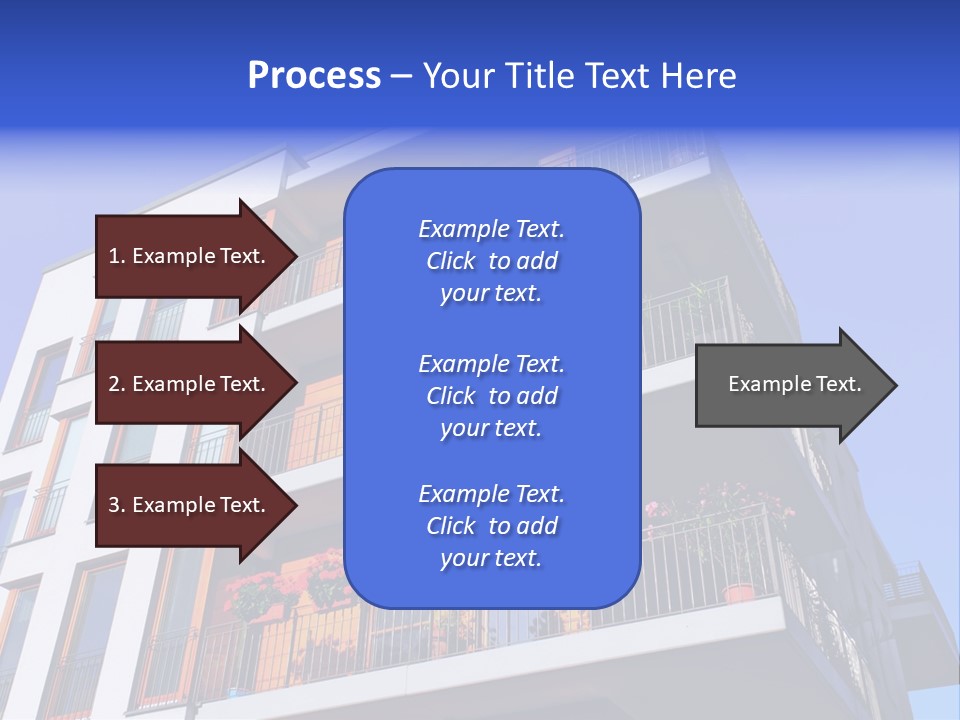 Process – Your Title Text Here

1. Example Text.

2. Example Text.

3. Example Text.

Example Text. Click to add your text.

Example Text. Click to add your text.

Example Text. Click to add your text.

Example Text.